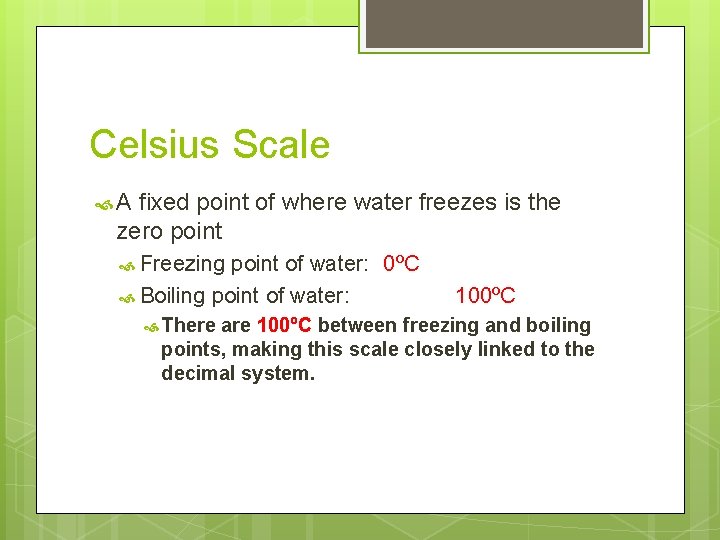 Celsius Scale

A fixed point of where water freezes is the zero point

Freezing point of water: 0ºC

Boiling point of water: 100ºC

There are 100ºC between freezing and boiling points, making this scale closely linked to the decimal system.